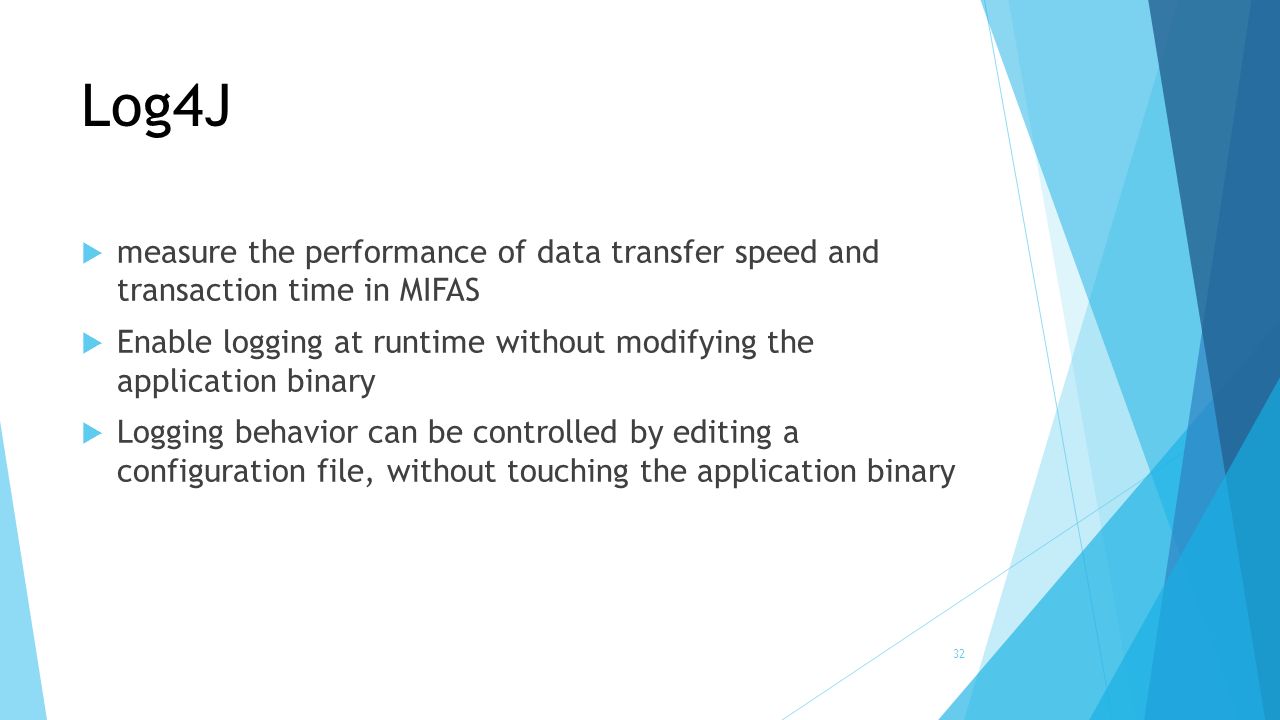 Log4J

measure the performance of data transfer speed and transaction time in MIFAS

Enable logging at runtime without modifying the application binary

Logging behavior can be controlled by editing a configuration file, without touching the application binary

32